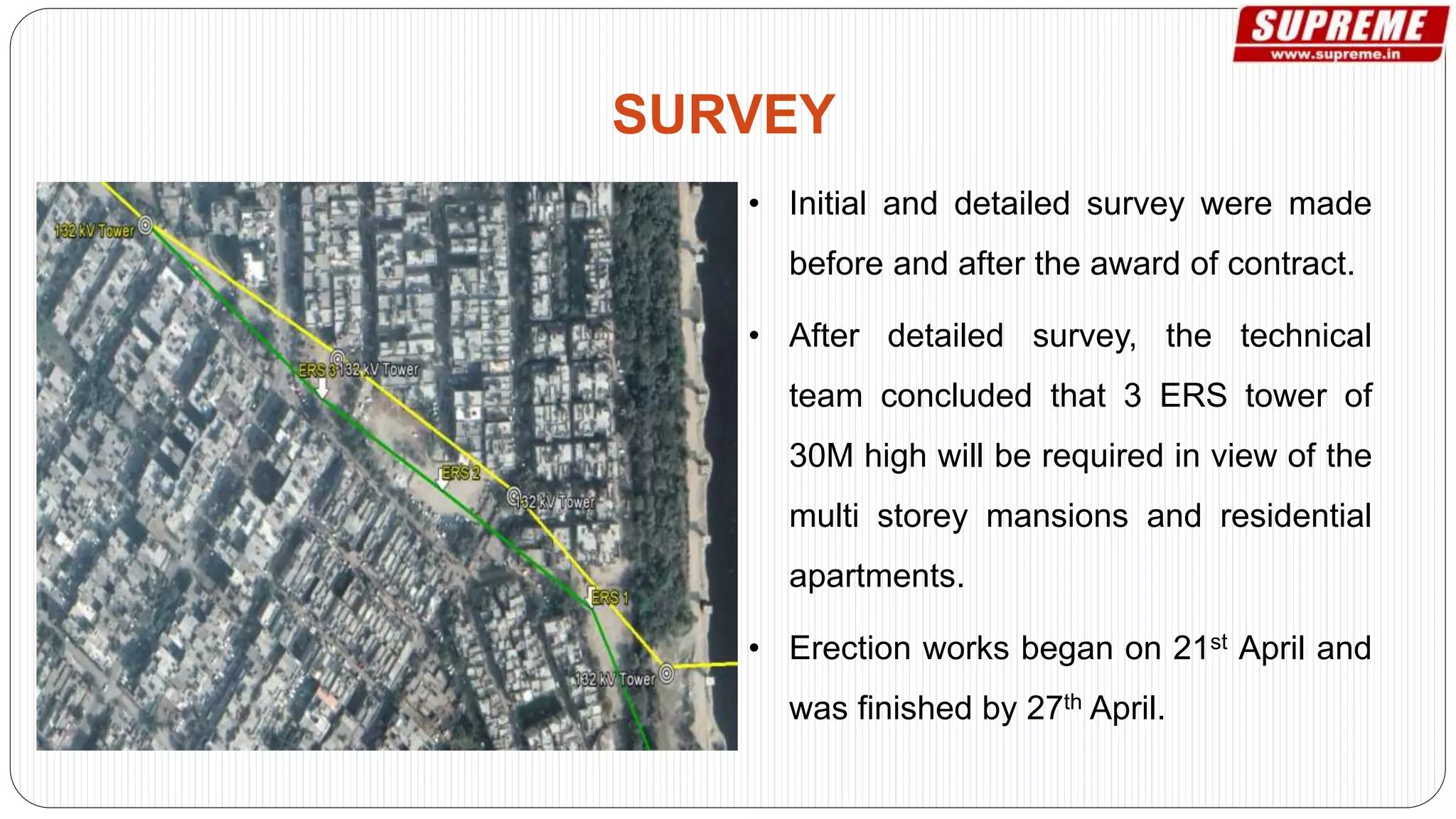 SUPREME
www.supreme.in

SURVEY

132 kV Tower
ERS 3
132 kV Tower
ERS 2
132 kV Tower
ERS 1
132 kV Tower

• Initial and detailed survey were made before and after the award of contract.

• After detailed survey, the technical team concluded that 3 ERS tower of 30M high will be required in view of the multi storey mansions and residential apartments.

• Erection works began on 21$^{st}$ April and was finished by 27$^{th}$ April.